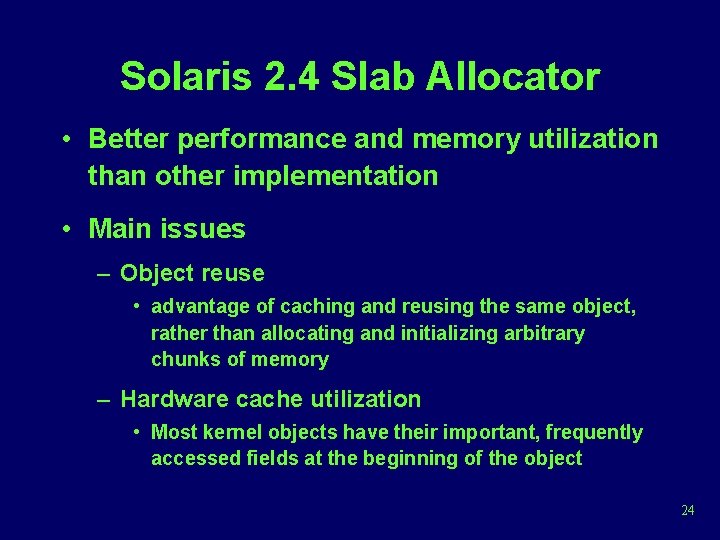 Solaris 2.4 Slab Allocator

• Better performance and memory utilization than other implementation

• Main issues

– Object reuse

• advantage of caching and reusing the same object, rather than allocating and initializing arbitrary chunks of memory

– Hardware cache utilization

• Most kernel objects have their important, frequently accessed fields at the beginning of the object

24